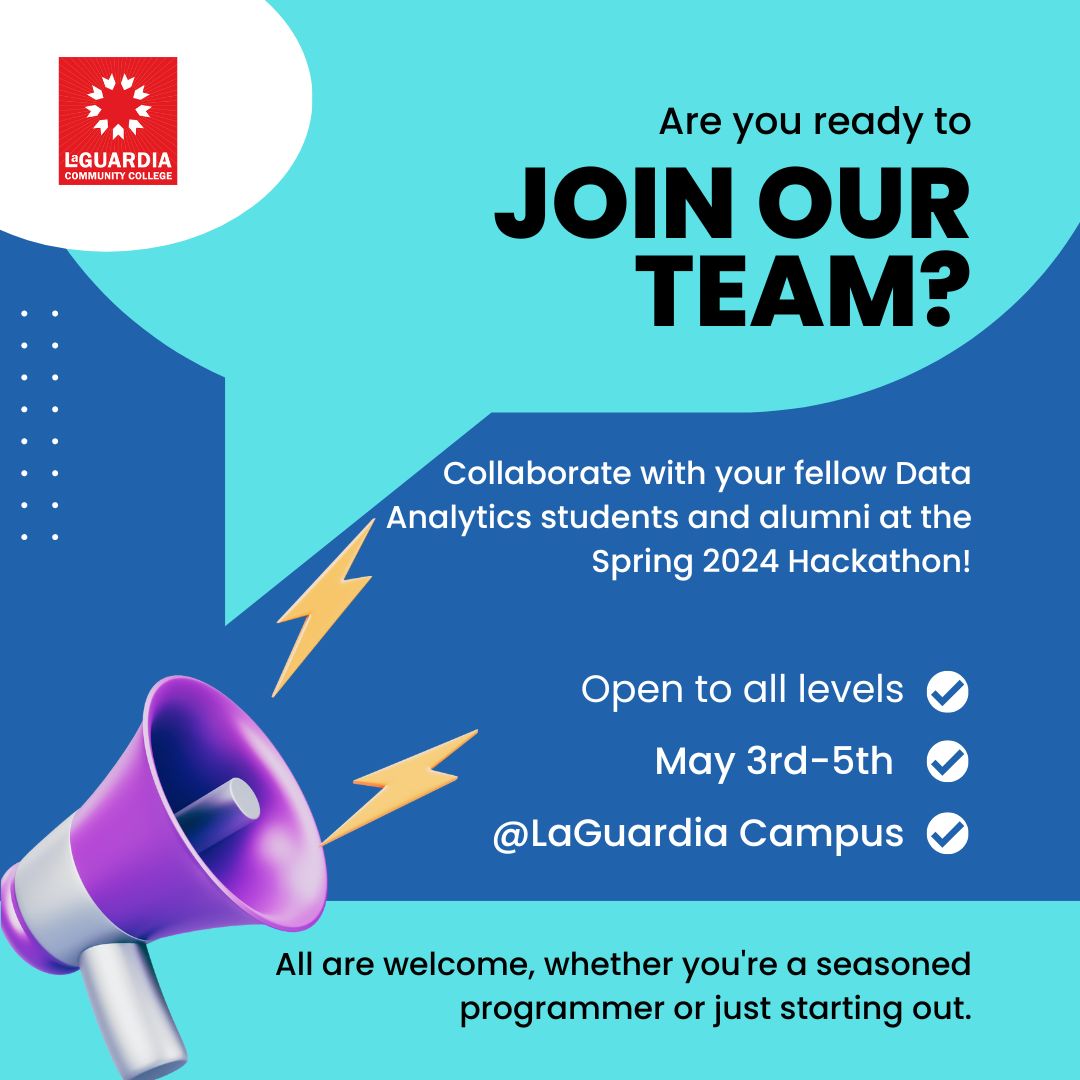 LaGUARDIA
COMMUNITY COLLEGE

Are you ready to

JOIN OUR TEAM?

Collaborate with your fellow Data Analytics students and alumni at the Spring 2024 Hackathon!

Open to all levels

May 3rd-5th

@LaGuardia Campus

All are welcome, whether you're a seasoned programmer or just starting out.